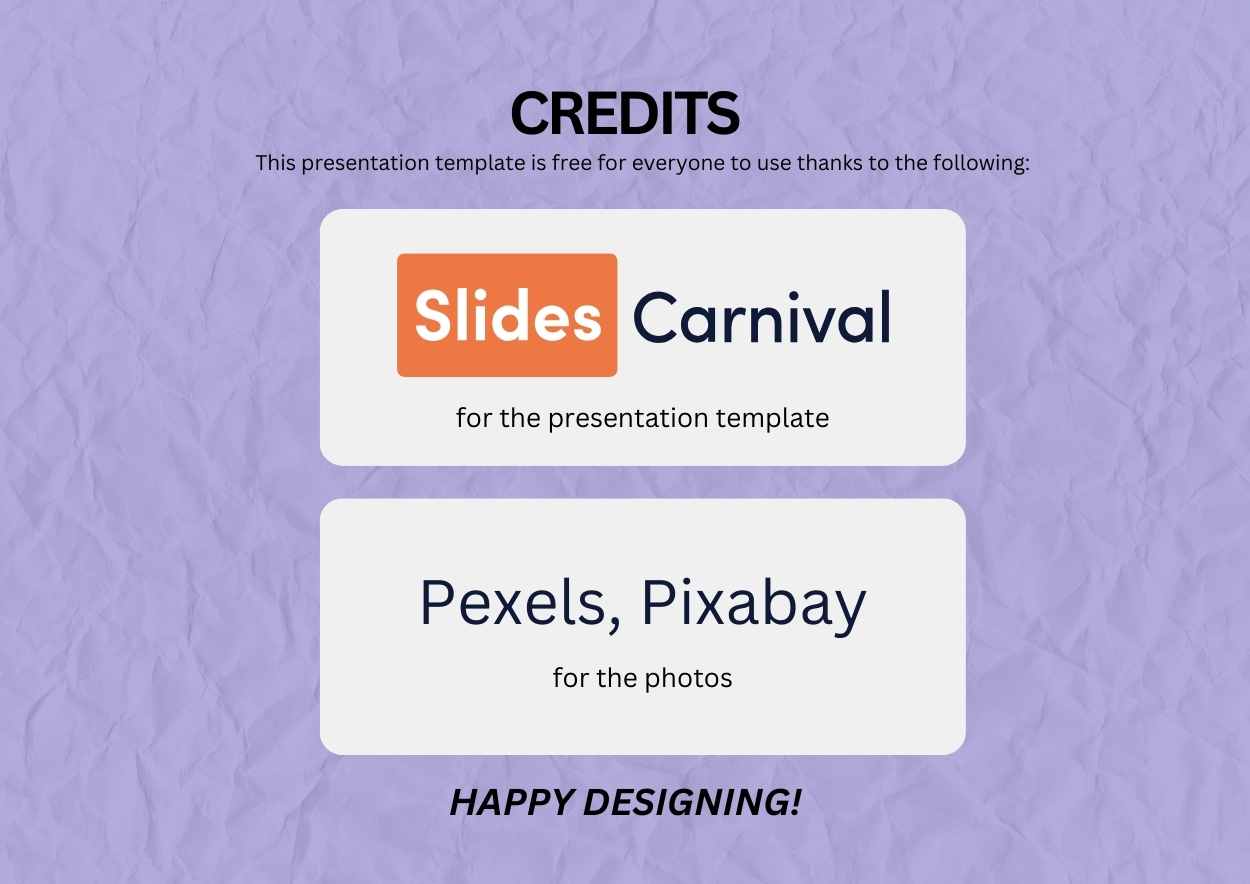 CREDITS

This presentation template is free for everyone to use thanks to the following:

Slides Carnival

for the presentation template

Pexels, Pixabay

for the photos

HAPPY DESIGNING!